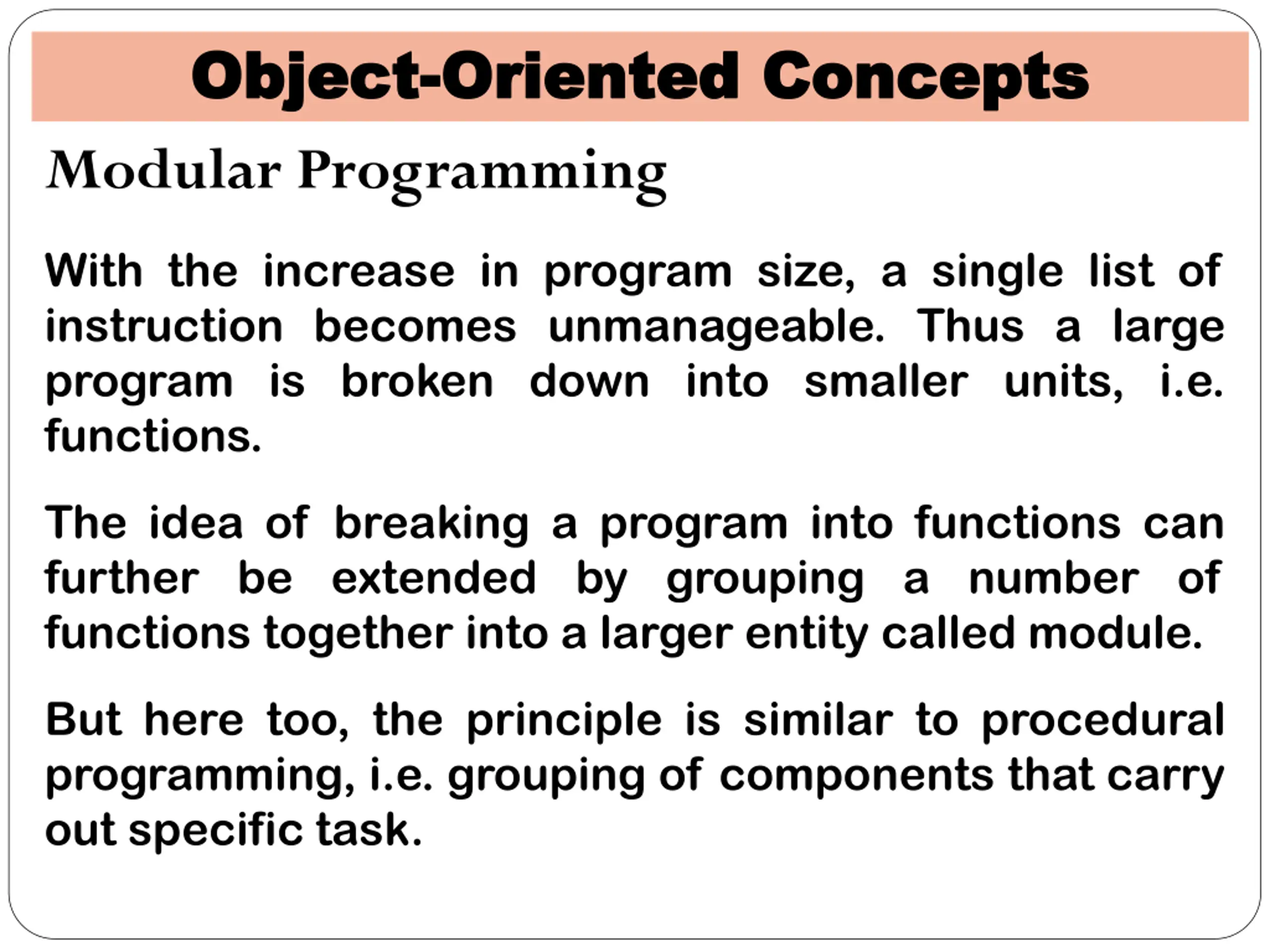 Object-Oriented Concepts

Modular Programming

With the increase in program size, a single list of instruction becomes unmanageable. Thus a large program is broken down into smaller units, i.e. functions.

The idea of breaking a program into functions can further be extended by grouping a number of functions together into a larger entity called module.

But here too, the principle is similar to procedural programming, i.e. grouping of components that carry out specific task.